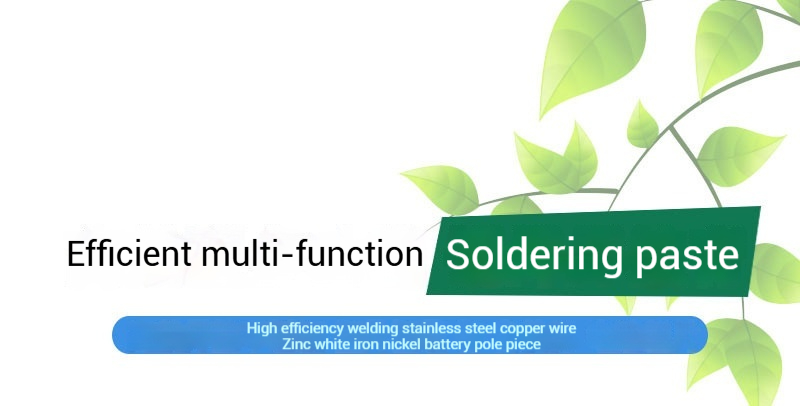 Efficient multi-function Soldering paste

High efficiency welding stainless steel copper wire
Zinc white iron nickel battery pole piece